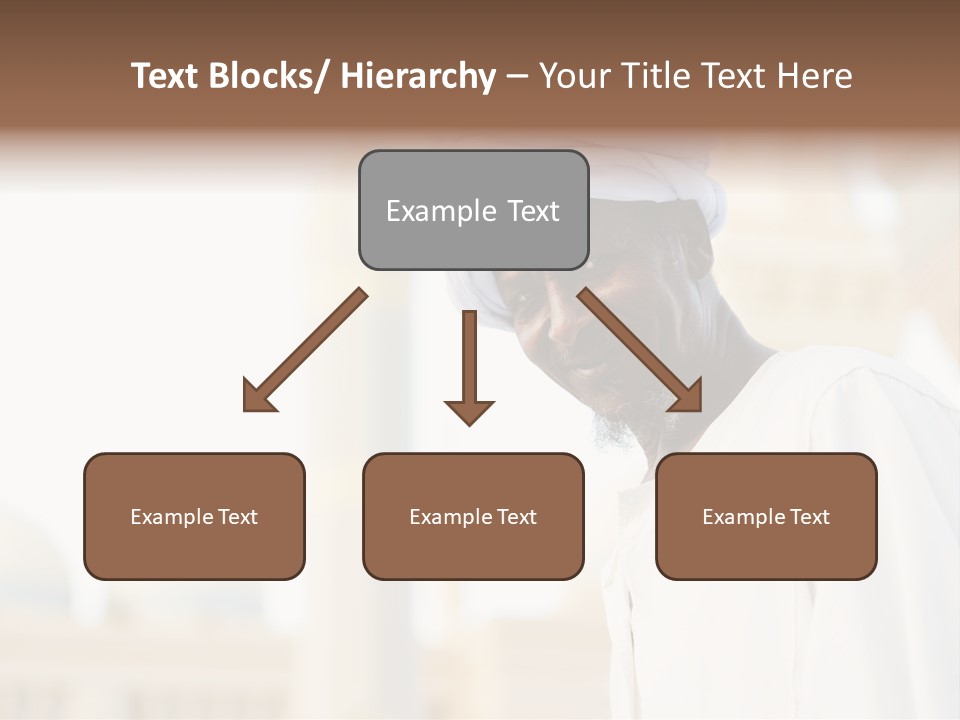 Text Blocks/ Hierarchy – Your Title Text Here

Example Text

Example Text

Example Text

Example Text